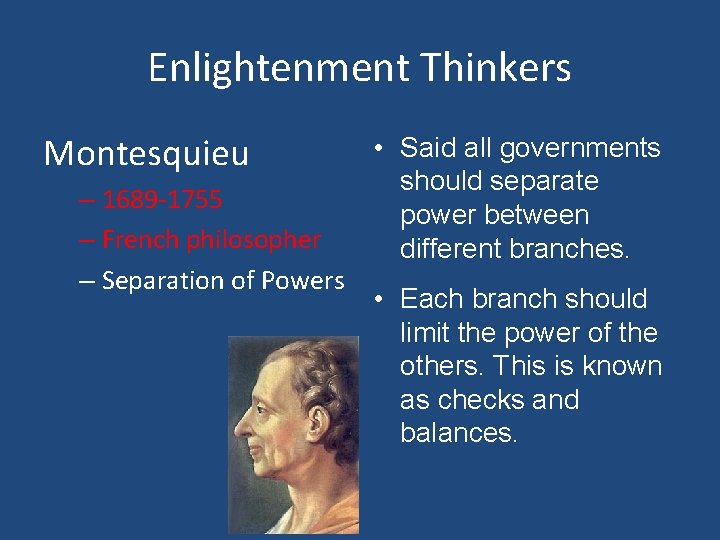 Enlightenment Thinkers

Montesquieu

– 1689-1755

– French philosopher

– Separation of Powers

• Said all governments should separate power between different branches.

• Each branch should limit the power of the others. This is known as checks and balances.